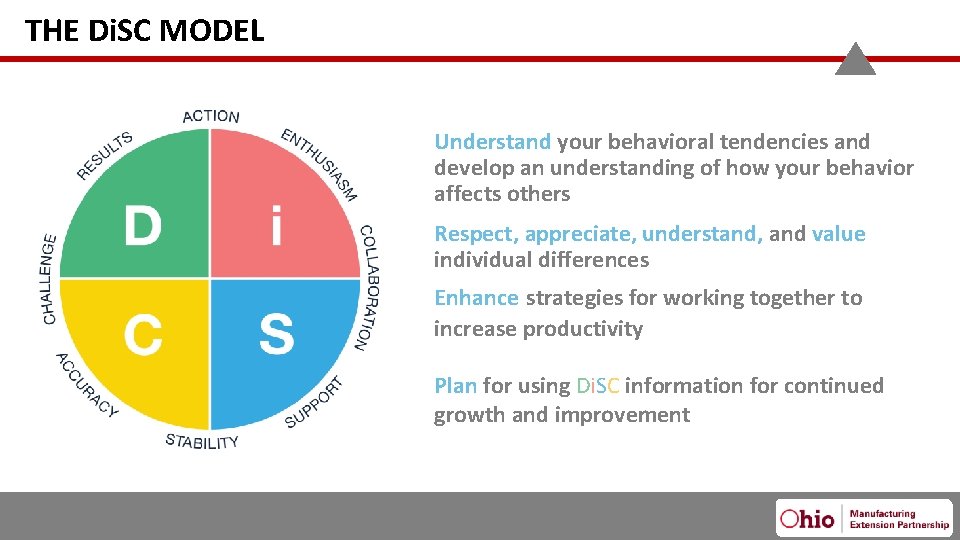 THE DiSC MODEL

ACTION
ENTHUSIASM
COLLABORATION
SUPPORT
STABILITY
ACCURACY
CHALLENGE
RESULTS

D
i
C
S

Understand your behavioral tendencies and develop an understanding of how your behavior affects others

Respect, appreciate, understand, and value individual differences

Enhance strategies for working together to increase productivity

Plan for using DiSC information for continued growth and improvement

Ohio Manufacturing Extension Partnership